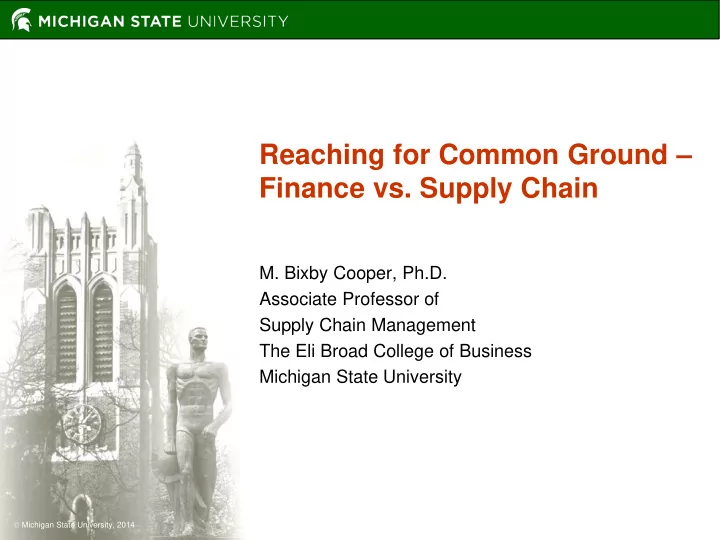 MICHIGAN STATE UNIVERSITY

Reaching for Common Ground – Finance vs. Supply Chain

M. Bixby Cooper, Ph.D.
Associate Professor of
Supply Chain Management
The Eli Broad College of Business
Michigan State University

© Michigan State University, 2014